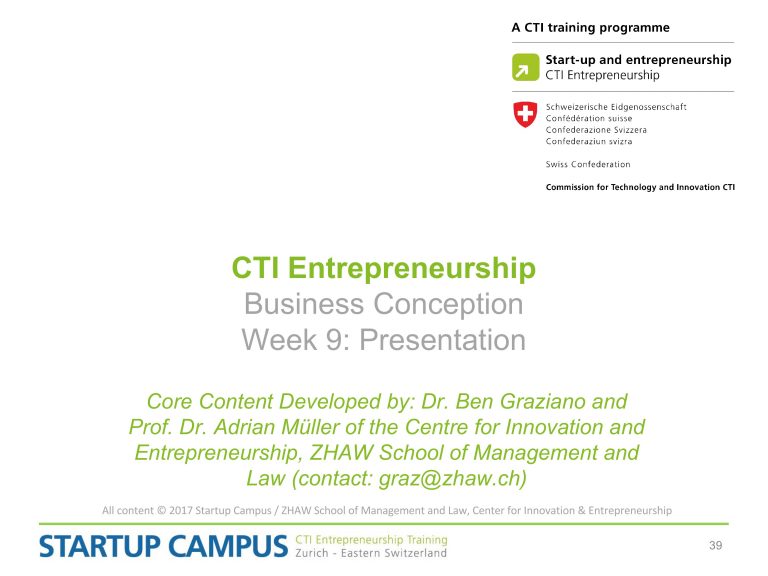 A CTI training programme

Start-up and entrepreneurship
CTI Entrepreneurship

Schweizerische Eidgenossenschaft
Confédération suisse
Confederazione Svizzera
Confederaziun svizra

Swiss Confederation

Commission for Technology and Innovation CTI

CTI Entrepreneurship
Business Conception
Week 9: Presentation

Core Content Developed by: Dr. Ben Graziano and Prof. Dr. Adrian Müller of the Centre for Innovation and Entrepreneurship, ZHAW School of Management and Law (contact: graz@zhaw.ch)

All content © 2017 Startup Campus / ZHAW School of Management and Law, Center for Innovation & Entrepreneurship

STARTUP CAMPUS CTI Entrepreneurship Training
Zurich - Eastern Switzerland

39